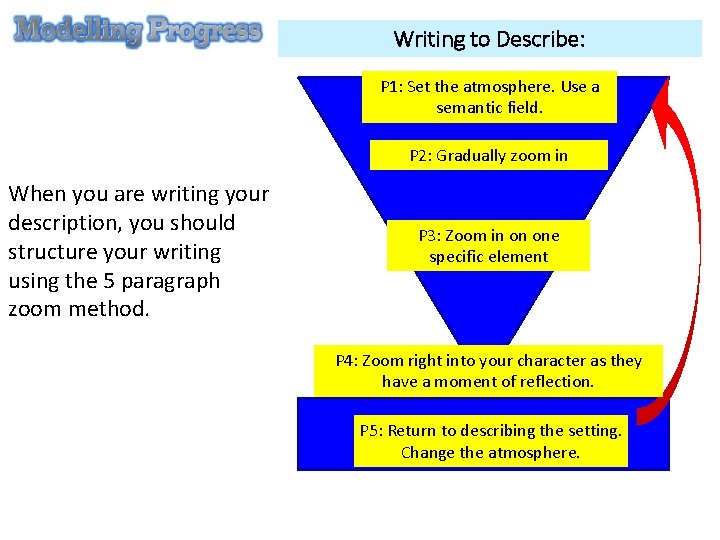 Modelling Progress

Writing to Describe:

When you are writing your description, you should structure your writing using the 5 paragraph zoom method.

P1: Set the atmosphere. Use a semantic field.

P2: Gradually zoom in

P3: Zoom in on one specific element

P4: Zoom right into your character as they have a moment of reflection.

P5: Return to describing the setting. Change the atmosphere.